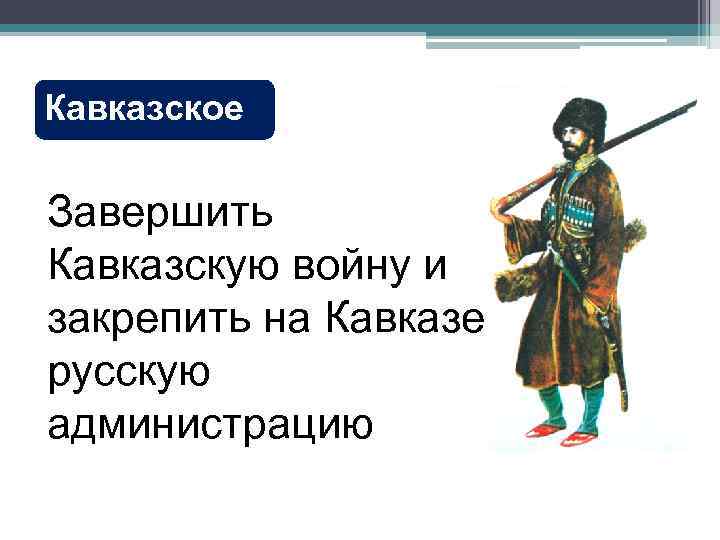 Кавказское

Завершить Кавказскую войну и закрепить на Кавказе русскую администрацию